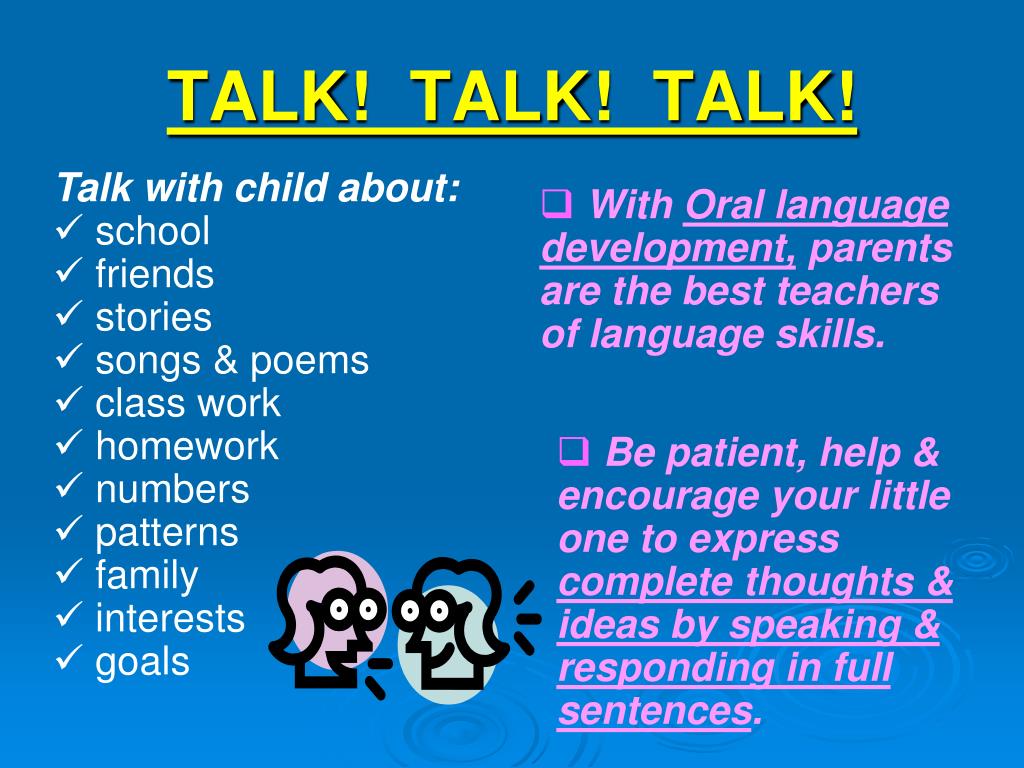 TALK! TALK! TALK!

Talk with child about:
✓ school
✓ friends
✓ stories
✓ songs & poems
✓ class work
✓ homework
✓ numbers
✓ patterns
✓ family
✓ interests
✓ goals

❑ With Oral language development, parents are the best teachers of language skills.

❑ Be patient, help & encourage your little one to express complete thoughts & ideas by speaking & responding in full sentences.